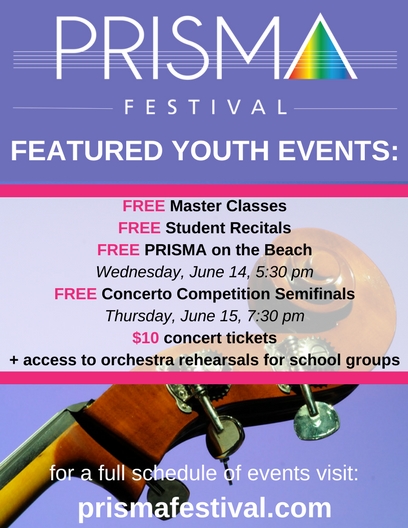 PRISMA
FESTIVAL

FEATURED YOUTH EVENTS:

FREE Master Classes
FREE Student Recitals
FREE PRISMA on the Beach
Wednesday, June 14, 5:30 pm
FREE Concerto Competition Semifinals
Thursday, June 15, 7:30 pm
$10 concert tickets
+ access to orchestra rehearsals for school groups

for a full schedule of events visit:
prismafestival.com